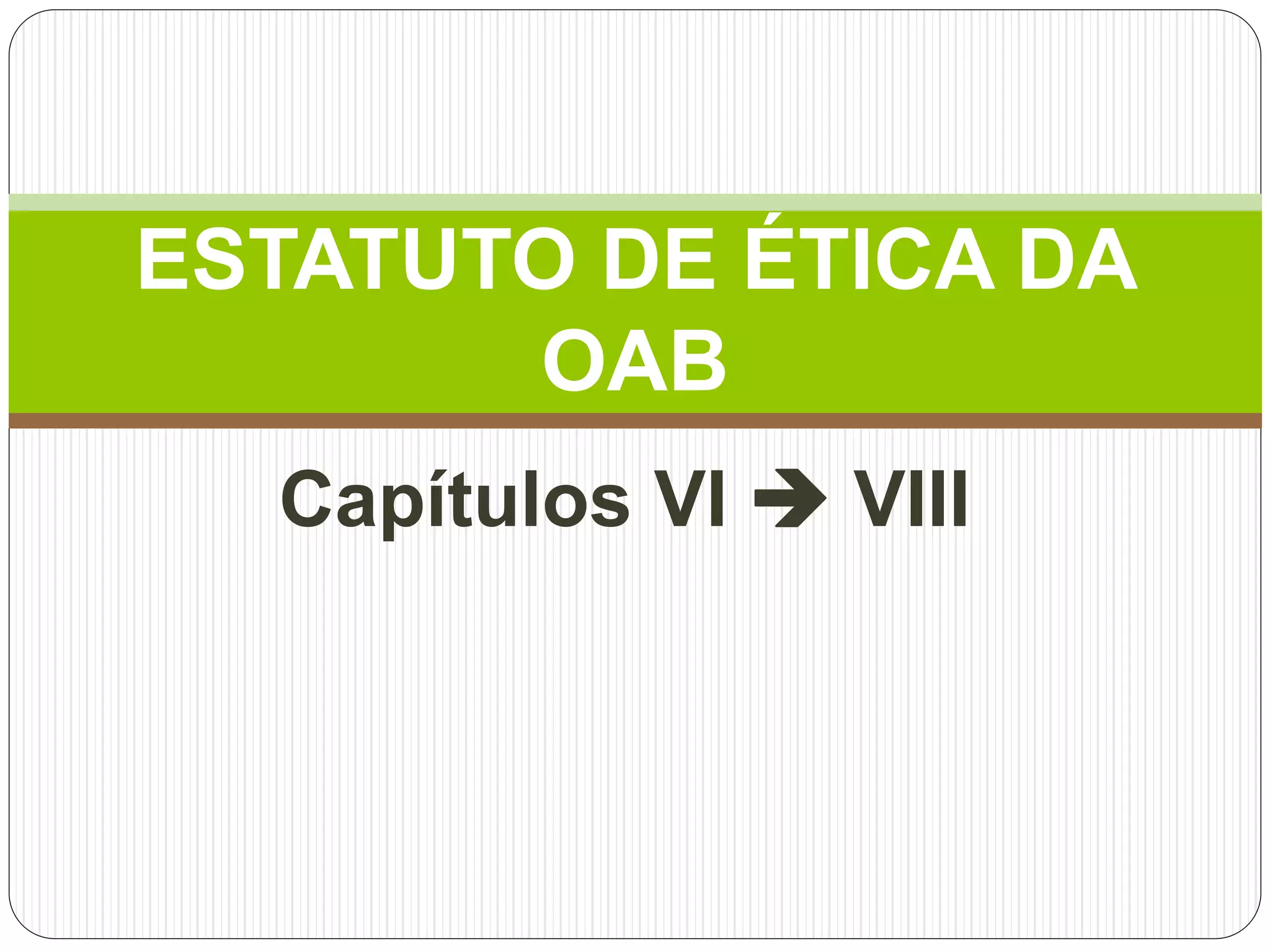 ESTATUTO DE ÉTICA DA OAB

Capítulos VI → VIII